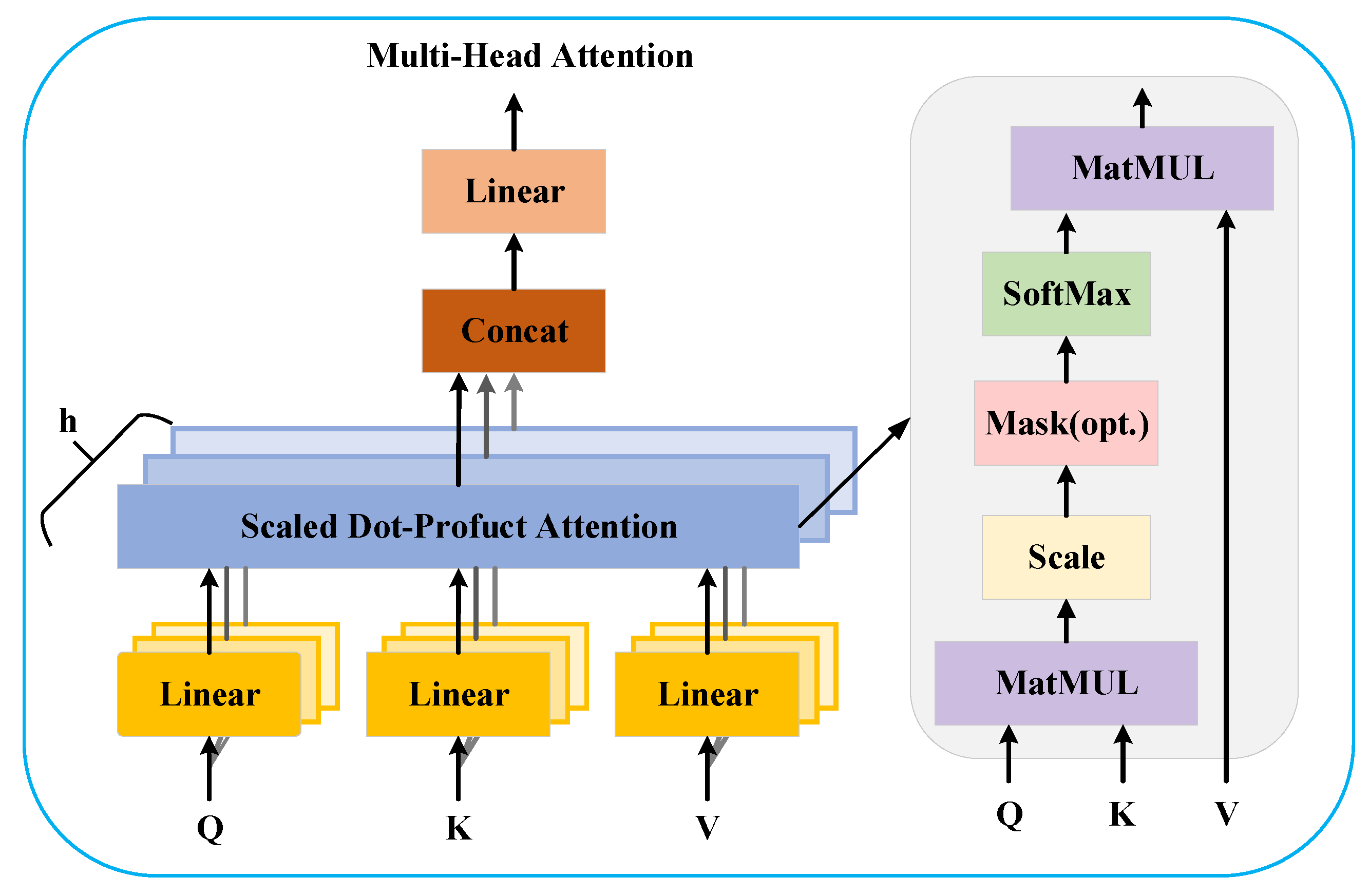 Multi-Head Attention

Linear

Concat

h

Scaled Dot-Profuct Attention

Linear

Linear

Linear

Q

K

V

MatMUL

SoftMax

Mask(opt.)

Scale

MatMUL

Q

K

V